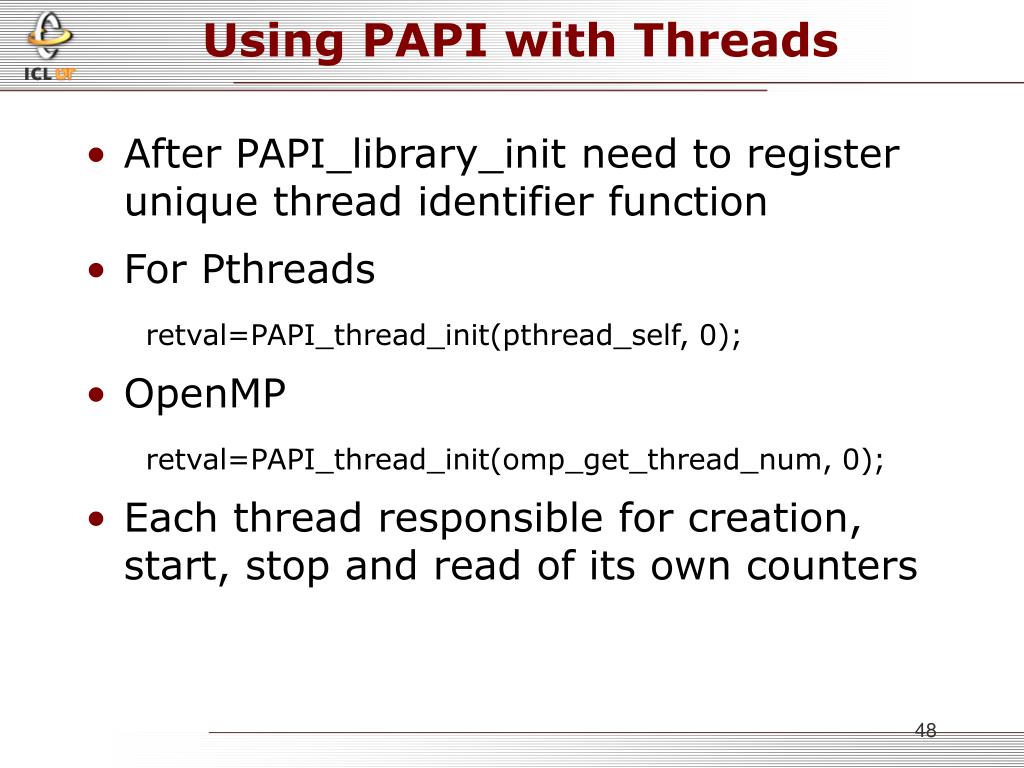 ICL UT

Using PAPI with Threads

• After PAPI_library_init need to register unique thread identifier function

• For Pthreads

retval=PAPI_thread_init(pthread_self, 0);

• OpenMP

retval=PAPI_thread_init(omp_get_thread_num, 0);

• Each thread responsible for creation, start, stop and read of its own counters

48